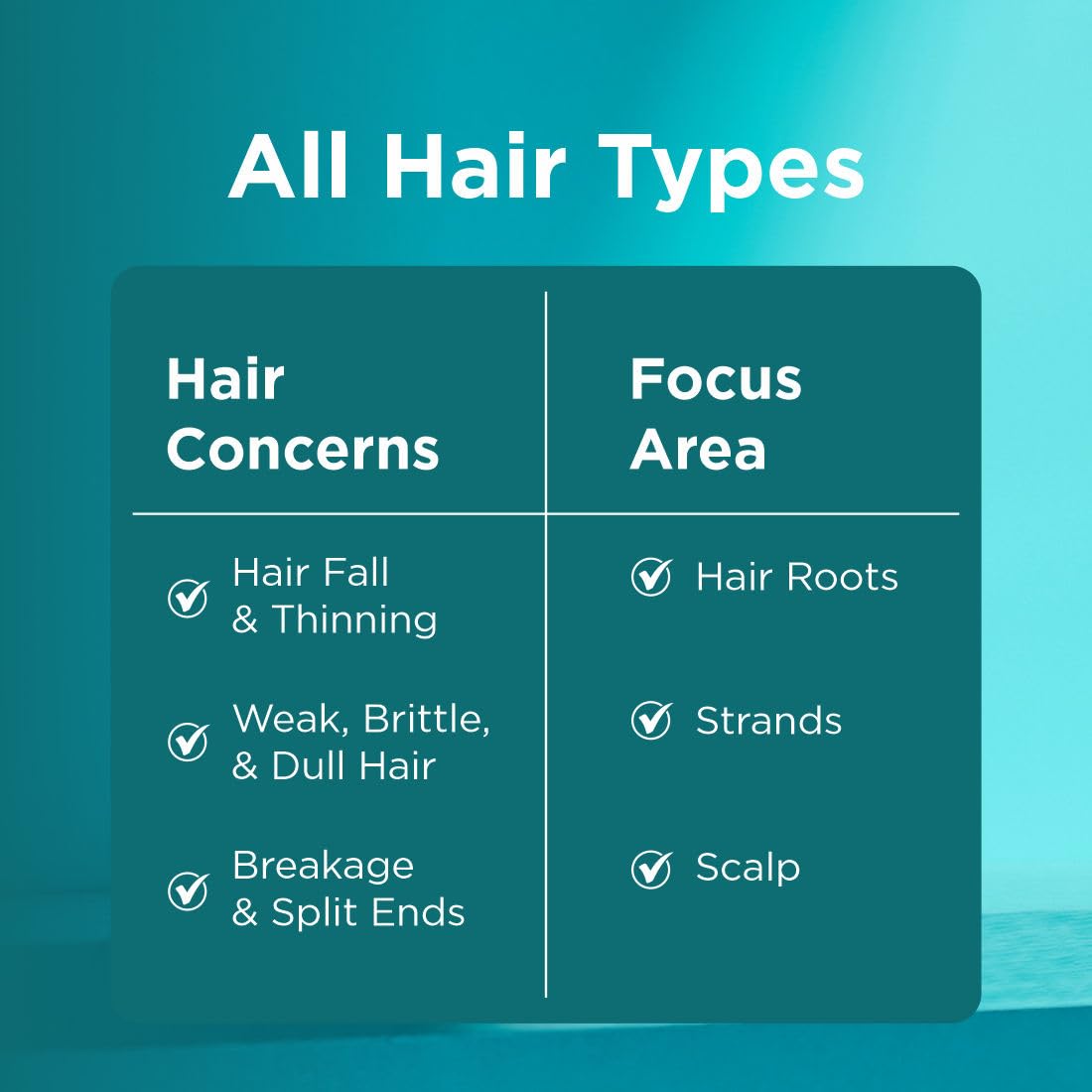 All Hair Types

| Hair Concerns | Focus Area |
|---|---|
| Hair Fall & Thinning | Hair Roots |
| Weak, Brittle, & Dull Hair | Strands |
| Breakage & Split Ends | Scalp |